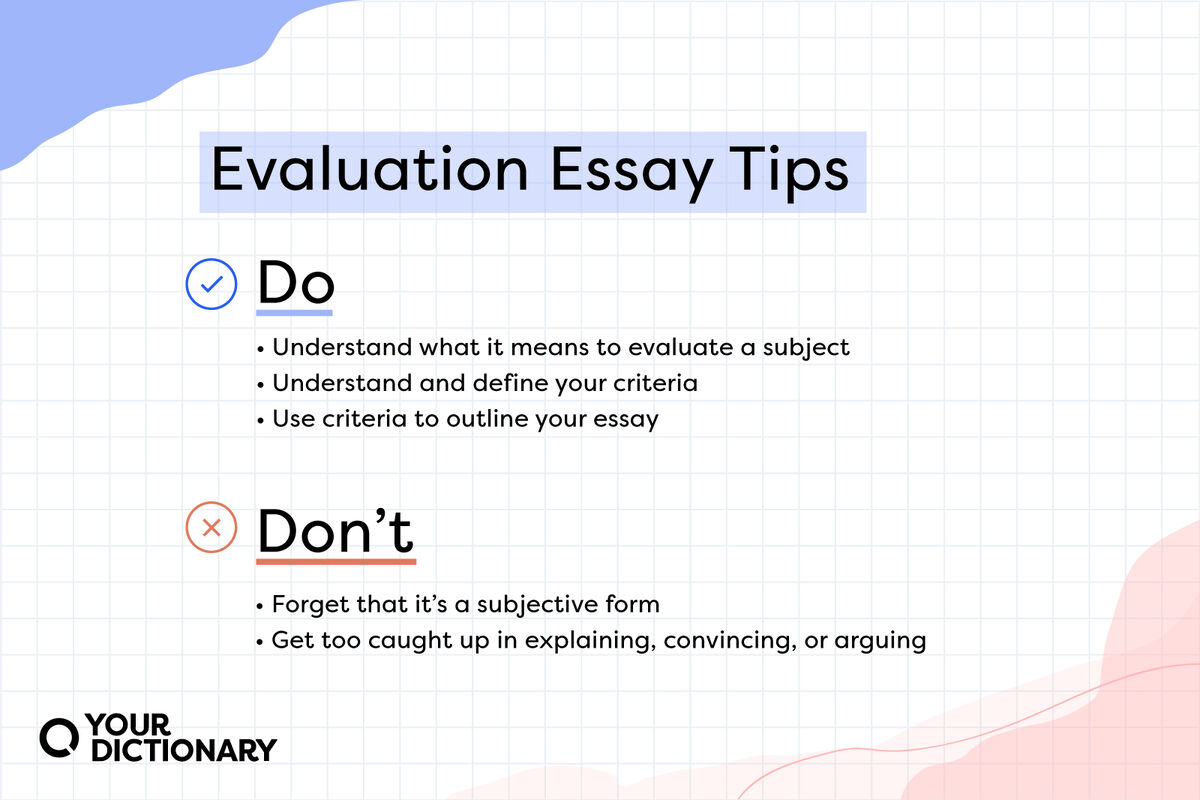 Evaluation Essay Tips

Do

• Understand what it means to evaluate a subject
• Understand and define your criteria
• Use criteria to outline your essay

Don't

• Forget that it's a subjective form
• Get too caught up in explaining, convincing, or arguing

YOUR DICTIONARY